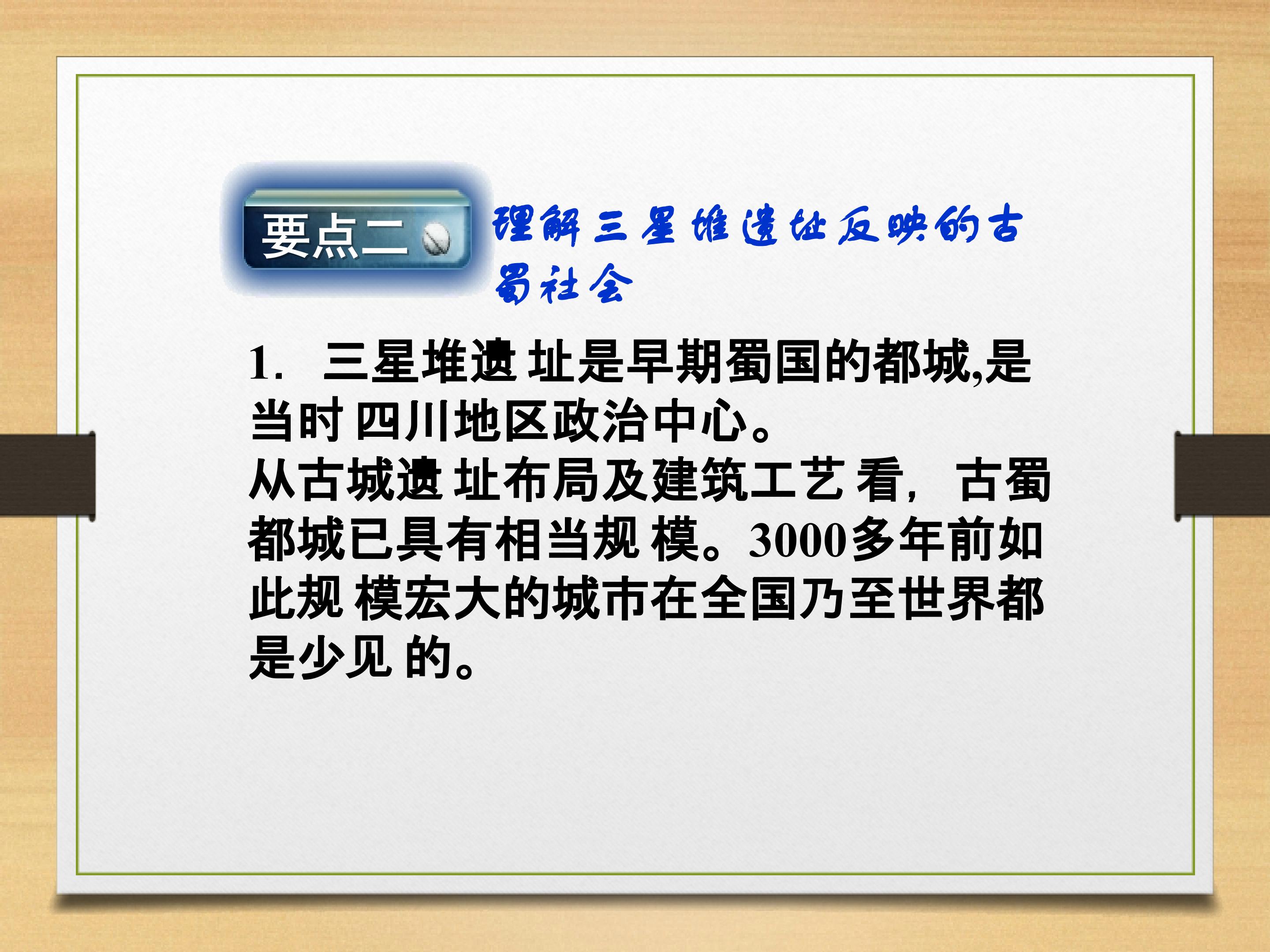 要点二 理解三星堆遗址反映的古蜀社会

1. 三星堆遗址是早期蜀国的都城,是当时四川地区政治中心。
从古城遗址布局及建筑工艺看，古蜀都城已具有相当规模。3000多年前如此规模宏大的城市在全国乃至世界都是少见的。